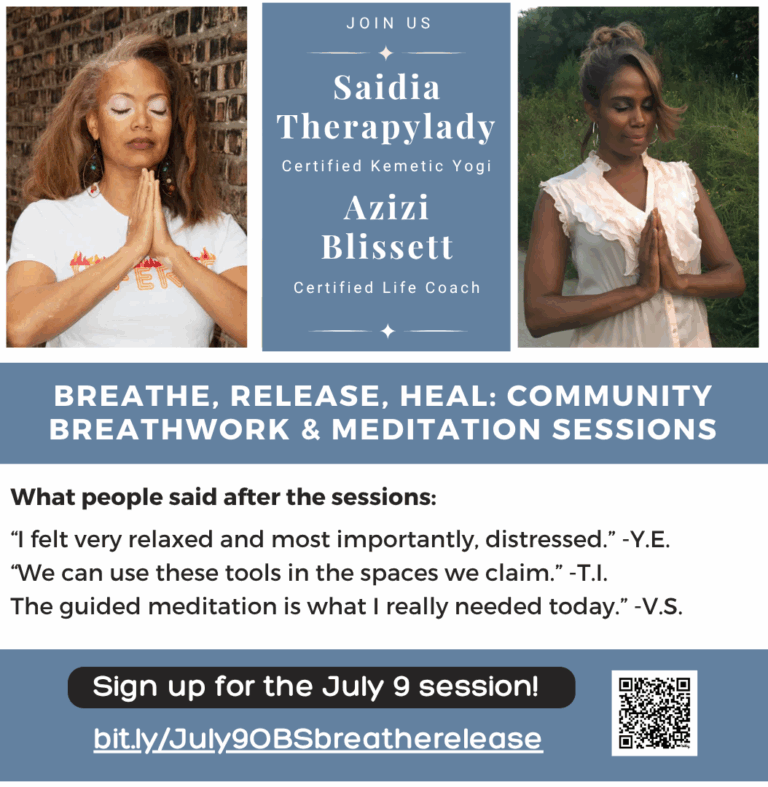 JOIN US

Saidia Therapylady

Certified Kemetic Yogi

Azizi Blissett

Certified Life Coach

BREATHE, RELEASE, HEAL: COMMUNITY BREATHWORK & MEDITATION SESSIONS

What people said after the sessions:

“I felt very relaxed and most importantly, distressed.” -Y.E.
“We can use these tools in the spaces we claim.” -T.I.
The guided meditation is what I really needed today.” -V.S.

Sign up for the July 9 session!

bit.ly/July9OBSbreatherelease